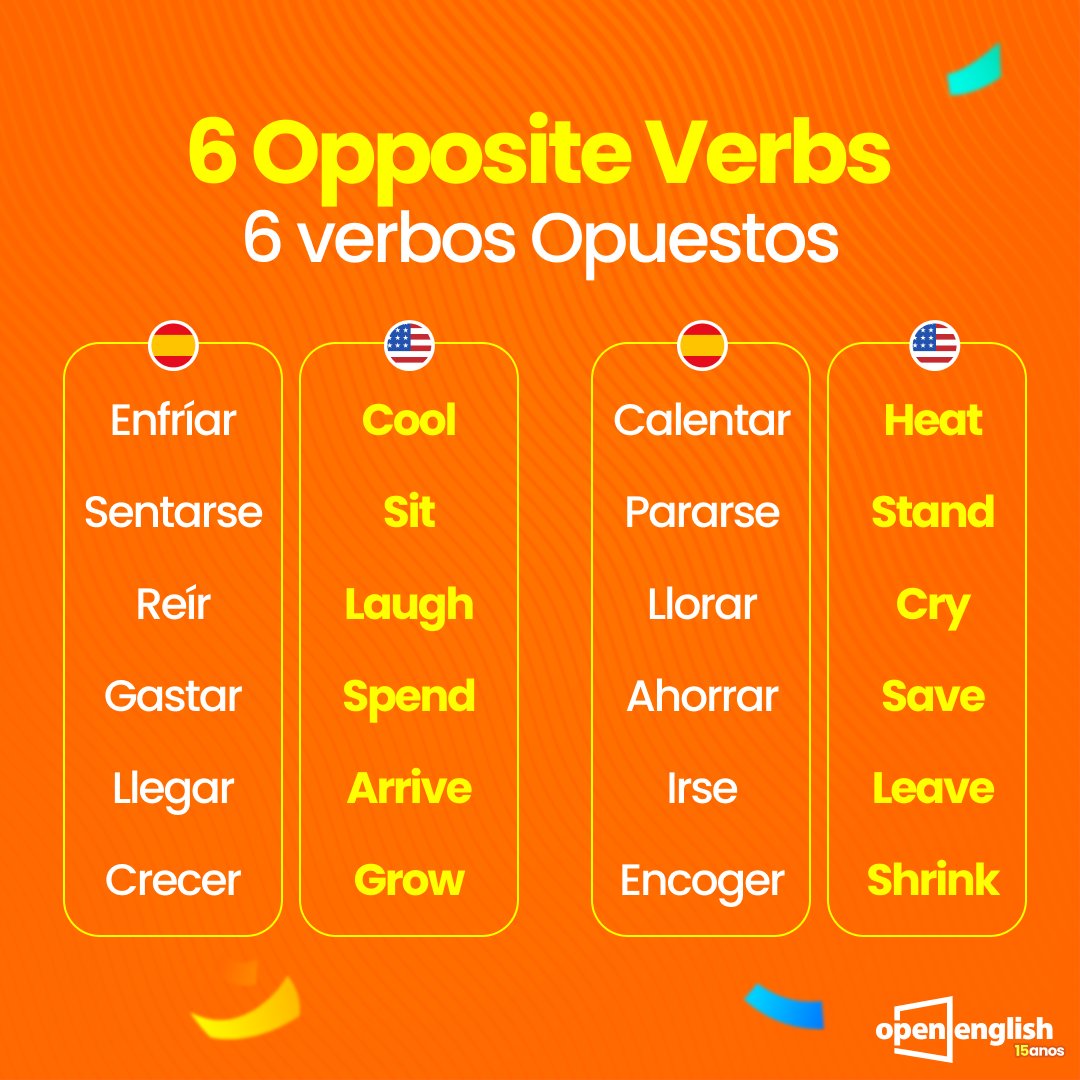 6 Opposite Verbs
6 verbos Opuestos

Enfríar
Sentarse
Reír
Gastar
Llegar
Crecer

Cool
Sit
Laugh
Spend
Arrive
Grow

Calentar
Pararse
Llorar
Ahorrar
Irse
Encoger

Heat
Stand
Cry
Save
Leave
Shrink

open english 15anos